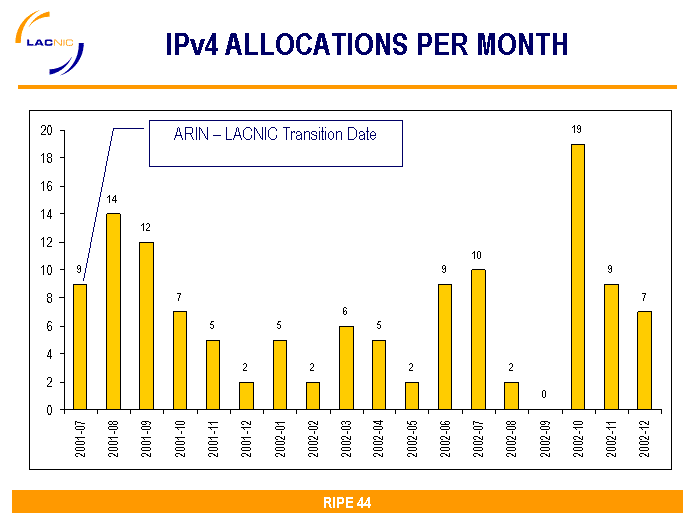 LACNIC

IPv4 ALLOCATIONS PER MONTH

ARIN – LACNIC Transition Date

20
18
16
14
12
10
8
6
4
2
0

9
14
12
7
5
2
5
2
6
5
2
9
10
2
0
19
9
7

2001-07
2001-08
2001-09
2001-10
2001-11
2001-12
2002-01
2002-02
2002-03
2002-04
2002-05
2002-06
2002-07
2002-08
2002-09
2002-10
2002-11
2002-12

RIPE 44